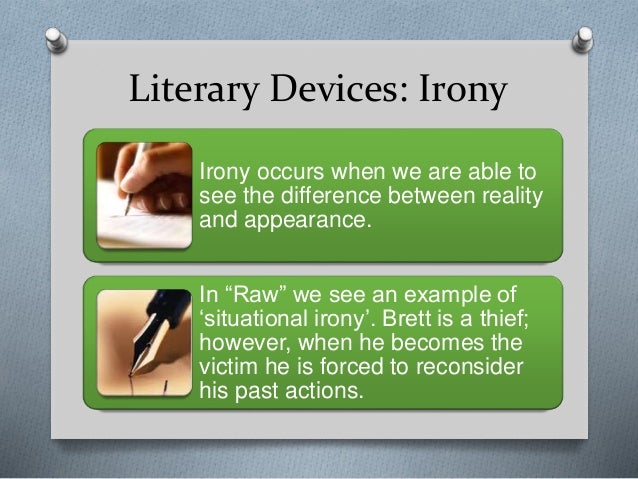 Literary Devices: Irony

Irony occurs when we are able to see the difference between reality and appearance.

In “Raw” we see an example of ‘situational irony’. Brett is a thief; however, when he becomes the victim he is forced to reconsider his past actions.